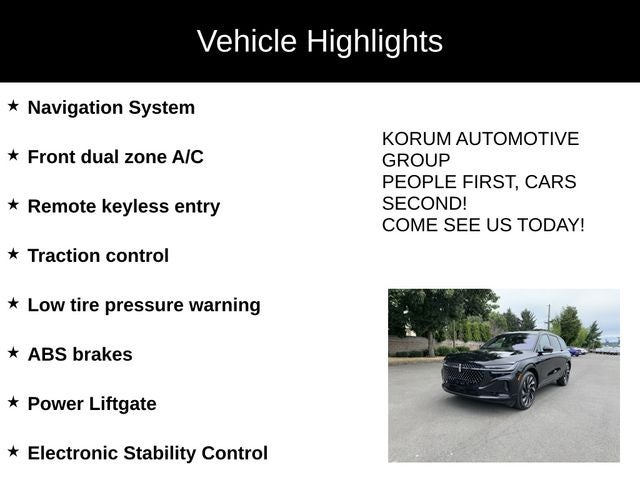 Vehicle Highlights

★ Navigation System

★ Front dual zone A/C

★ Remote keyless entry

★ Traction control

★ Low tire pressure warning

★ ABS brakes

★ Power Liftgate

★ Electronic Stability Control

KORUM AUTOMOTIVE GROUP
PEOPLE FIRST, CARS SECOND!
COME SEE US TODAY!